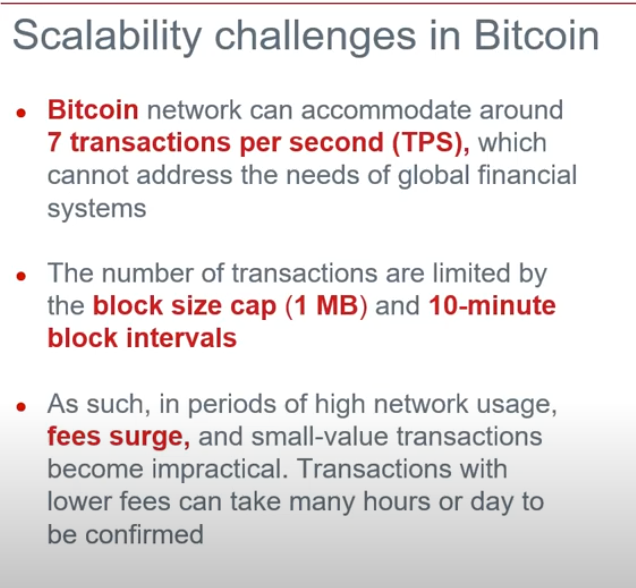 Scalability challenges in Bitcoin

• Bitcoin network can accommodate around 7 transactions per second (TPS), which cannot address the needs of global financial systems

• The number of transactions are limited by the block size cap (1 MB) and 10-minute block intervals

• As such, in periods of high network usage, fees surge, and small-value transactions become impractical. Transactions with lower fees can take many hours or day to be confirmed